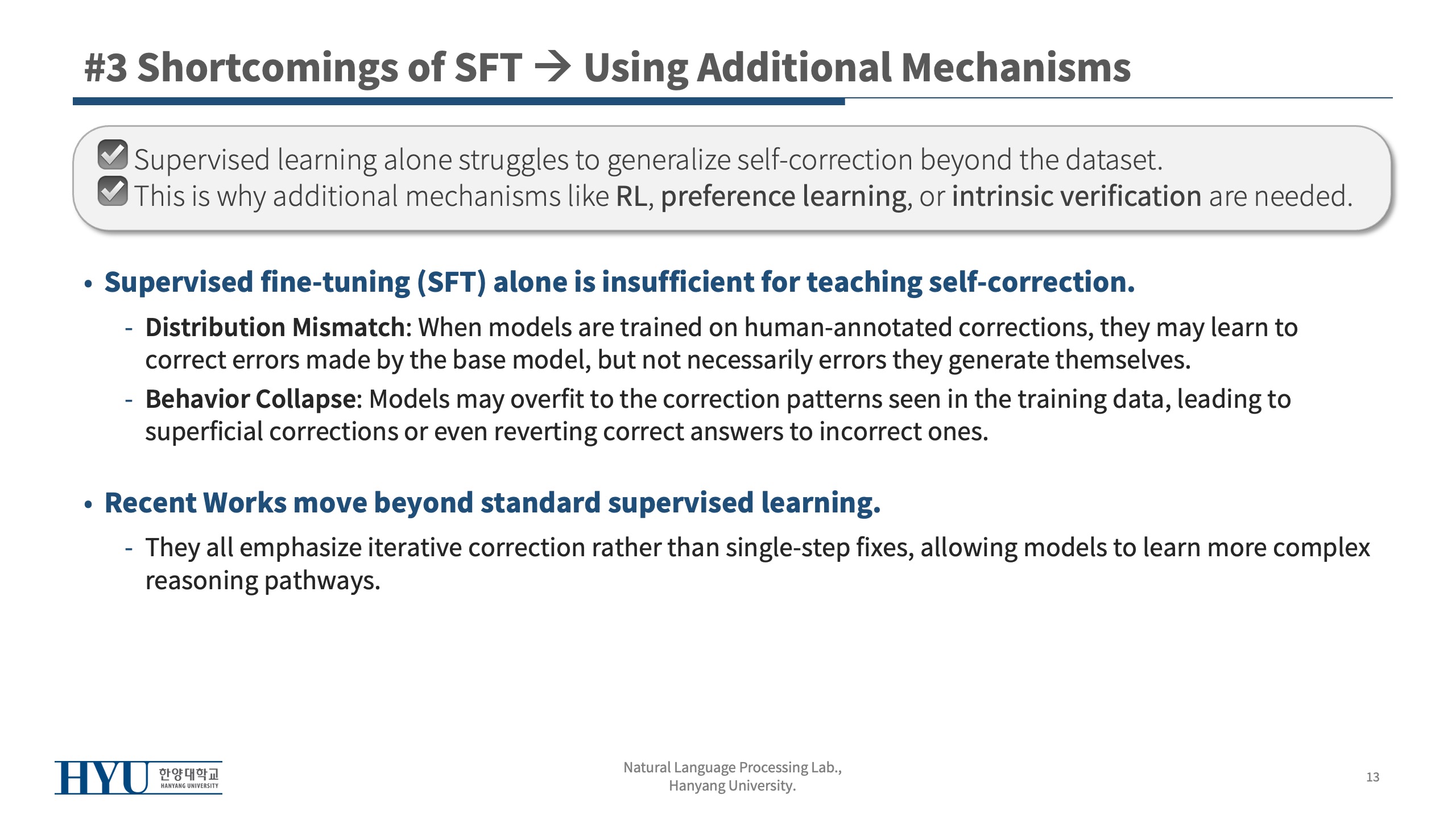 #3 Shortcomings of SFT → Using Additional Mechanisms

Supervised learning alone struggles to generalize self-correction beyond the dataset.
This is why additional mechanisms like RL, preference learning, or intrinsic verification are needed.

• Supervised fine-tuning (SFT) alone is insufficient for teaching self-correction.
- Distribution Mismatch: When models are trained on human-annotated corrections, they may learn to correct errors made by the base model, but not necessarily errors they generate themselves.
- Behavior Collapse: Models may overfit to the correction patterns seen in the training data, leading to superficial corrections or even reverting correct answers to incorrect ones.

• Recent Works move beyond standard supervised learning.
- They all emphasize iterative correction rather than single-step fixes, allowing models to learn more complex reasoning pathways.

HYU 한양대학교 HANYANG UNIVERSITY

Natural Language Processing Lab., Hanyang University.

13